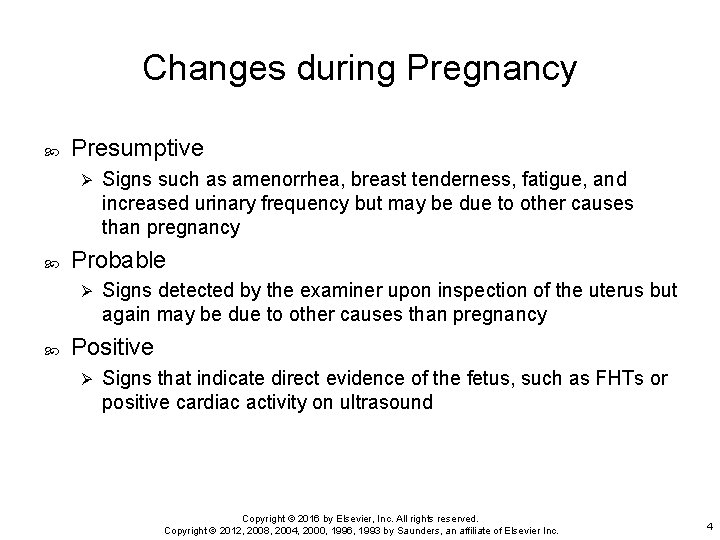 Changes during Pregnancy

Presumptive

Signs such as amenorrhea, breast tenderness, fatigue, and increased urinary frequency but may be due to other causes than pregnancy

Probable

Signs detected by the examiner upon inspection of the uterus but again may be due to other causes than pregnancy

Positive

Signs that indicate direct evidence of the fetus, such as FHTs or positive cardiac activity on ultrasound

Copyright © 2016 by Elsevier, Inc. All rights reserved.
Copyright © 2012, 2008, 2004, 2000, 1996, 1993 by Saunders, an affiliate of Elsevier Inc.

4